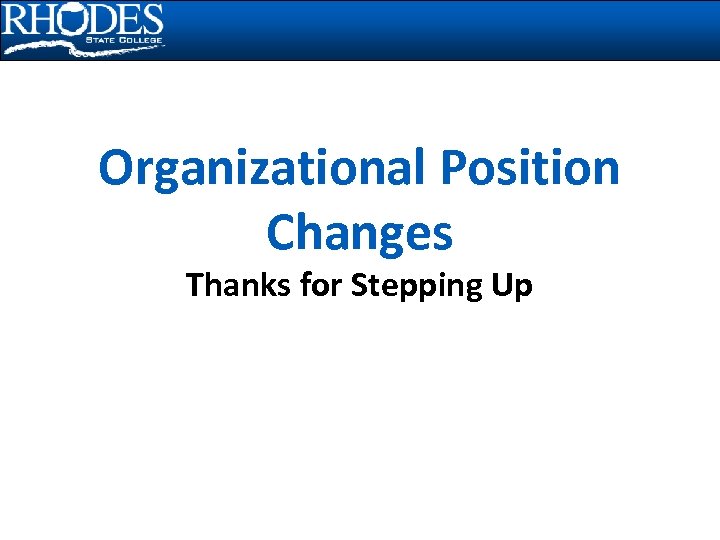 RHODES
STATE COLLEGE

Organizational Position Changes

Thanks for Stepping Up